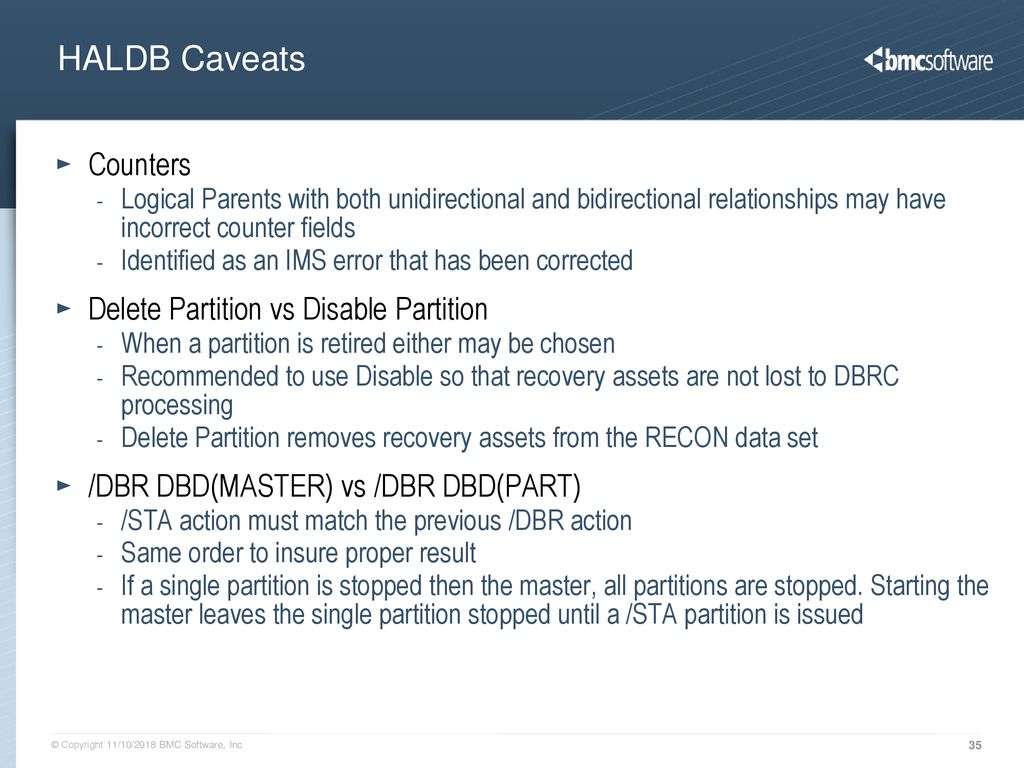 HALDB Caveats

bmcsoftware

► Counters
- Logical Parents with both unidirectional and bidirectional relationships may have incorrect counter fields
- Identified as an IMS error that has been corrected

► Delete Partition vs Disable Partition
- When a partition is retired either may be chosen
- Recommended to use Disable so that recovery assets are not lost to DBRC processing
- Delete Partition removes recovery assets from the RECON data set

► /DBR DBD(MASTER) vs /DBR DBD(PART)
- /STA action must match the previous /DBR action
- Same order to insure proper result
- If a single partition is stopped then the master, all partitions are stopped. Starting the master leaves the single partition stopped until a /STA partition is issued

© Copyright 11/10/2018 BMC Software, Inc

35